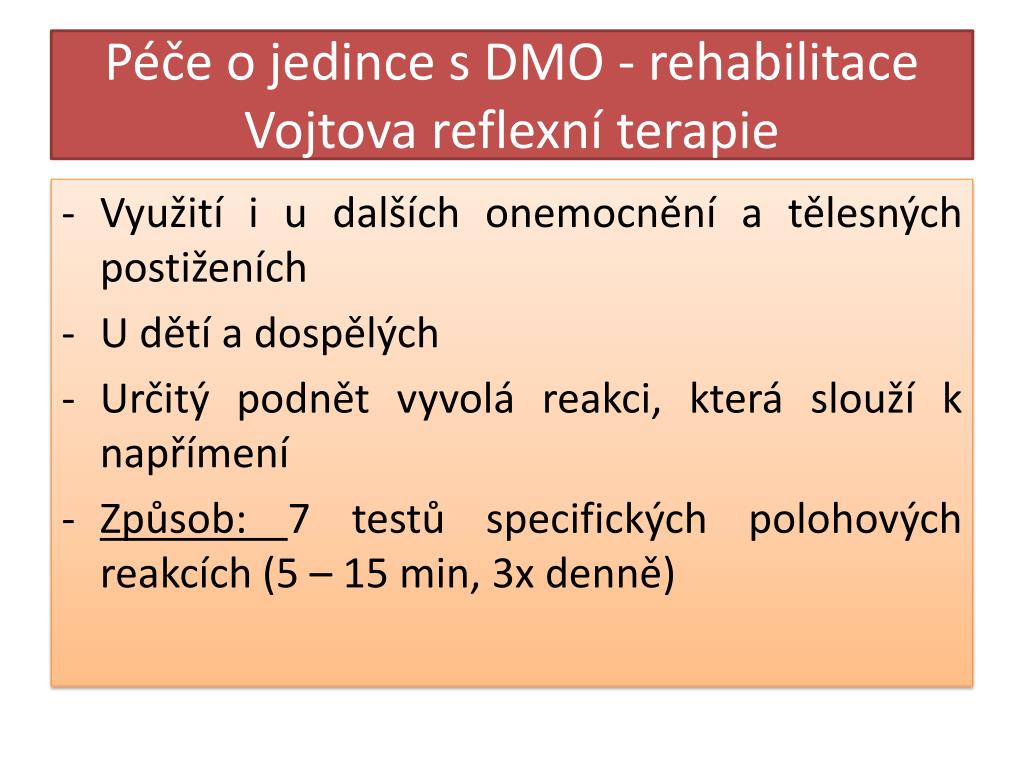 Péče o jedince s DMO - rehabilitace Vojtova reflexní terapie

- Využití i u dalších onemocnění a tělesných postiženích
- U dětí a dospělých
- Určitý podnět vyvolá reakci, která slouží k napřímení
- Způsob: 7 testů specifických polohových reakcích (5 – 15 min, 3x denně)